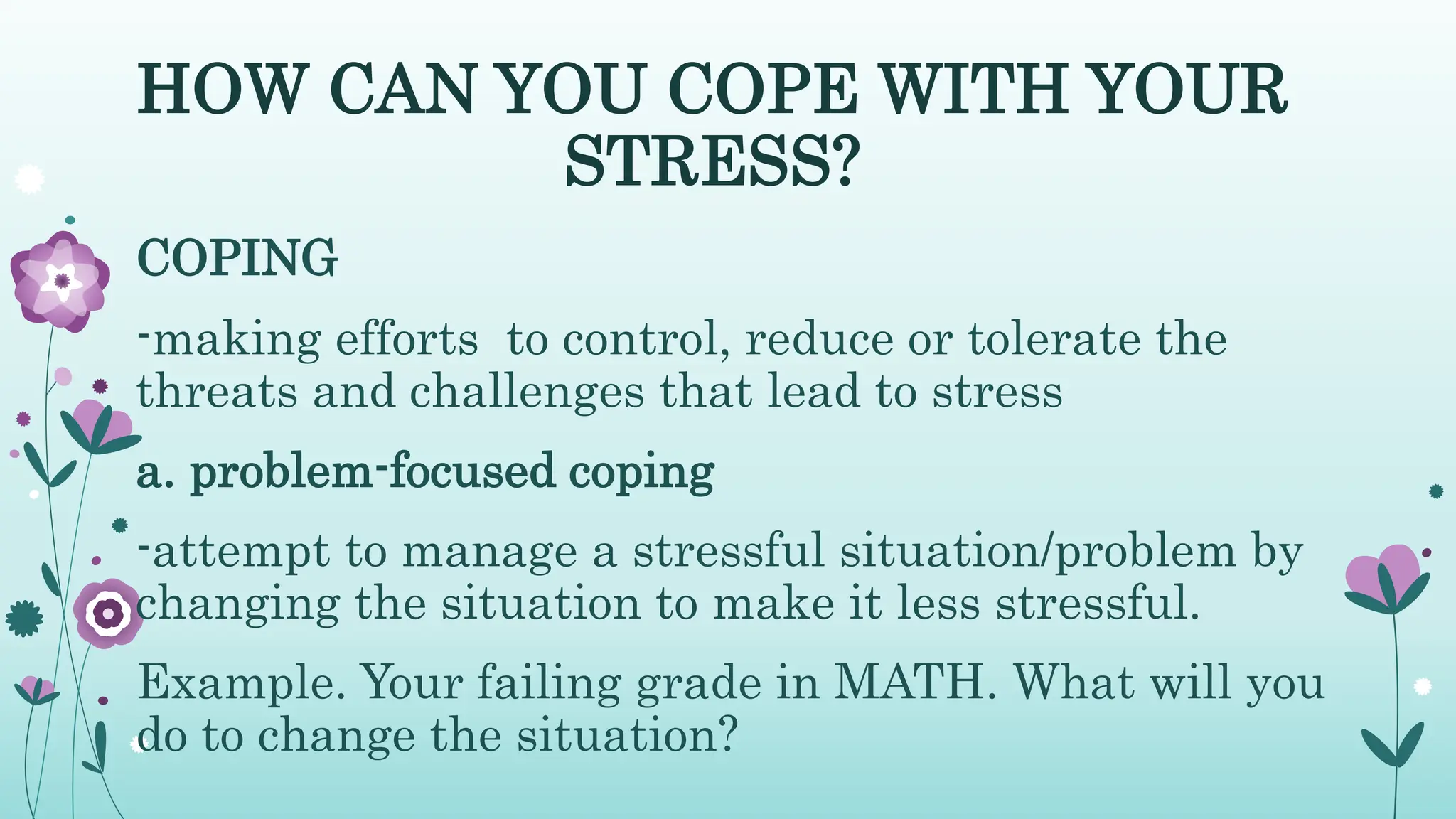 HOW CAN YOU COPE WITH YOUR STRESS?

COPING

-making efforts  to control, reduce or tolerate the threats and challenges that lead to stress

a. problem-focused coping

-attempt to manage a stressful situation/problem by changing the situation to make it less stressful.

Example. Your failing grade in MATH. What will you do to change the situation?